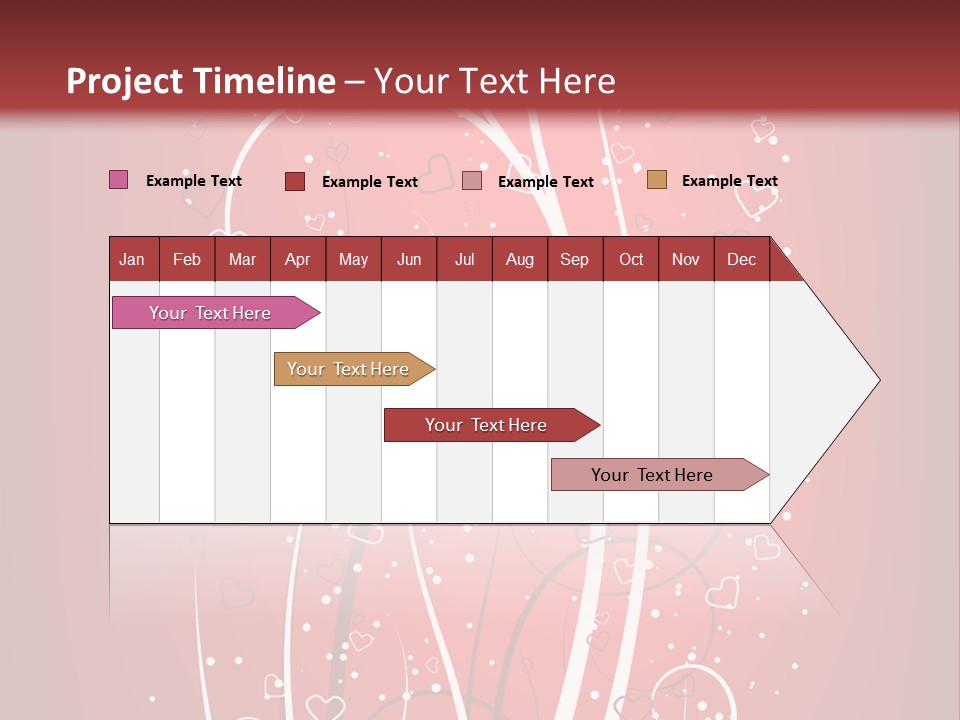 Project Timeline – Your Text Here

Example Text
Example Text
Example Text
Example Text

| Jan | Feb | Mar | Apr | May | Jun | Jul | Aug | Sep | Oct | Nov | Dec |
|---|---|---|---|---|---|---|---|---|---|---|---|

Your Text Here

Your Text Here

Your Text Here

Your Text Here